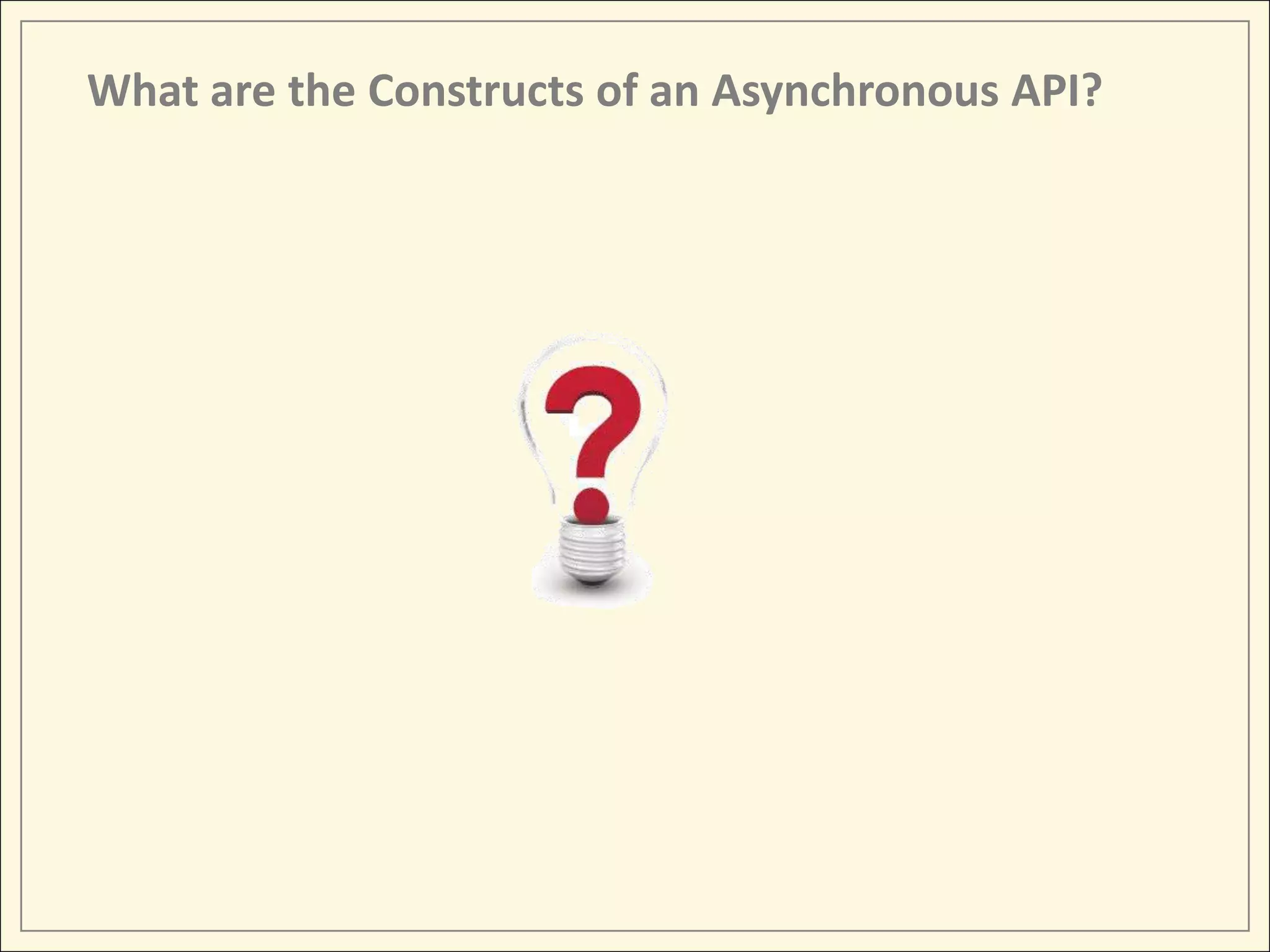 What are the Constructs of an Asynchronous API?